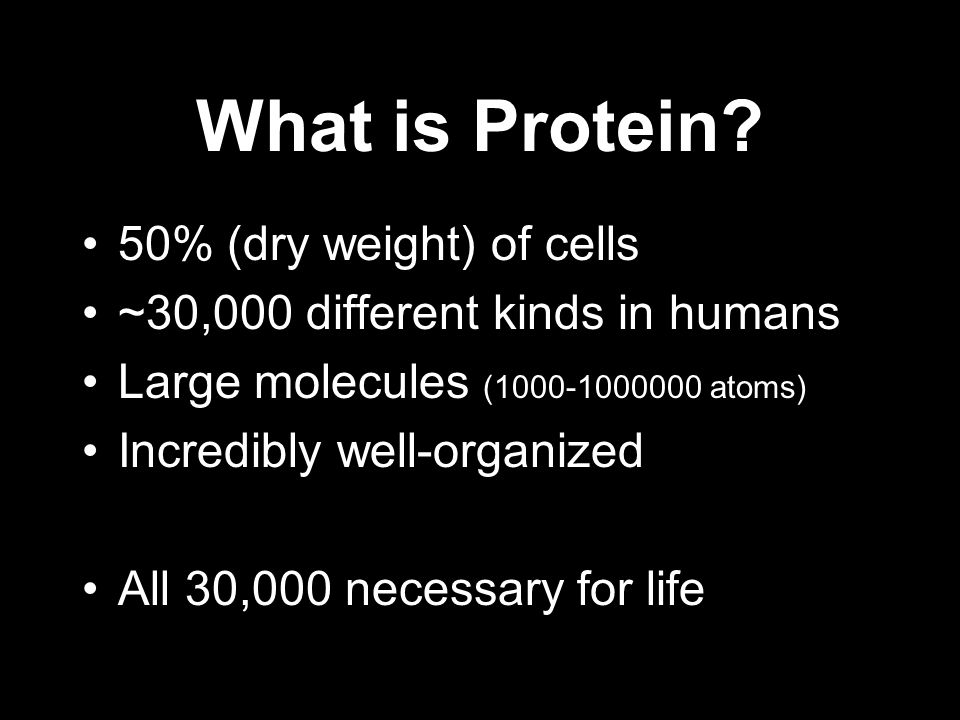 What is Protein?

• 50% (dry weight) of cells
• ~30,000 different kinds in humans
• Large molecules (1000-1000000 atoms)
• Incredibly well-organized

• All 30,000 necessary for life